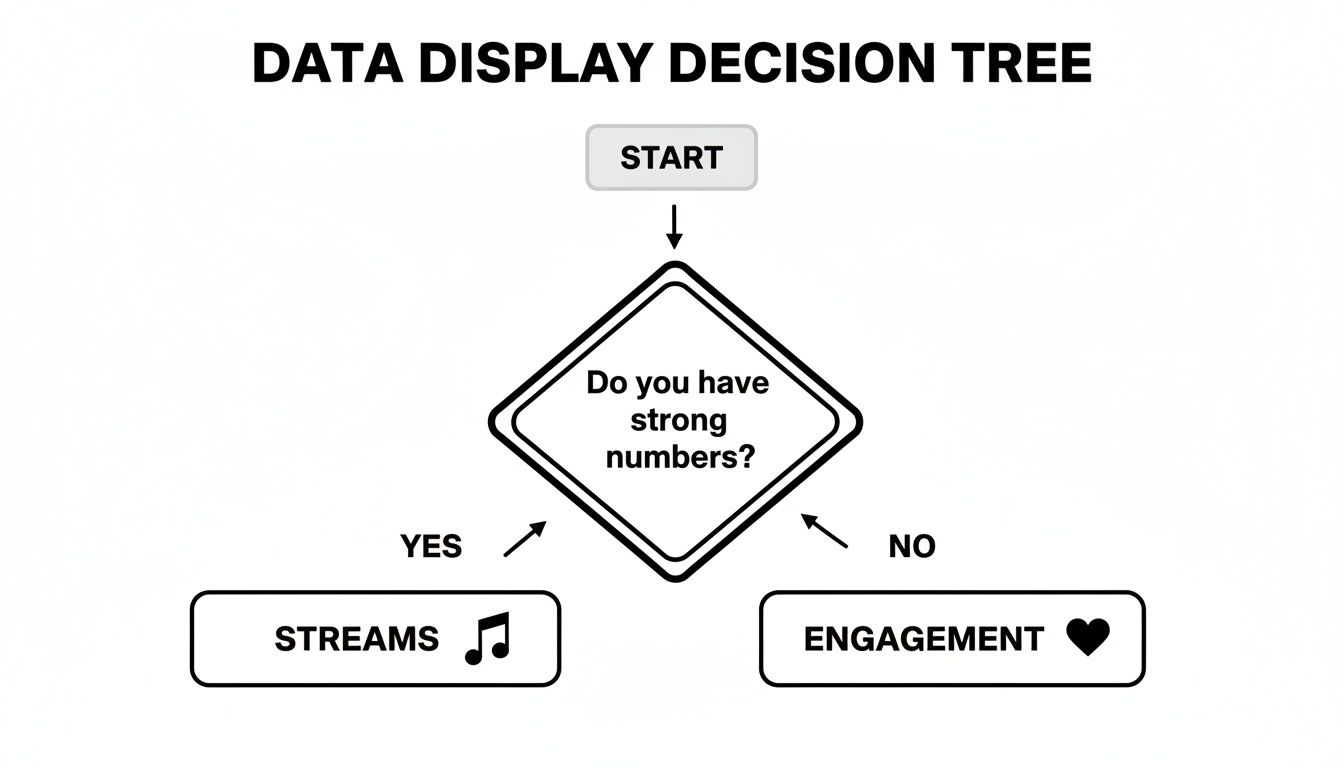 DATA DISPLAY DECISION TREE

START

Do you have strong numbers?

YES

NO

STREAMS

ENGAGEMENT